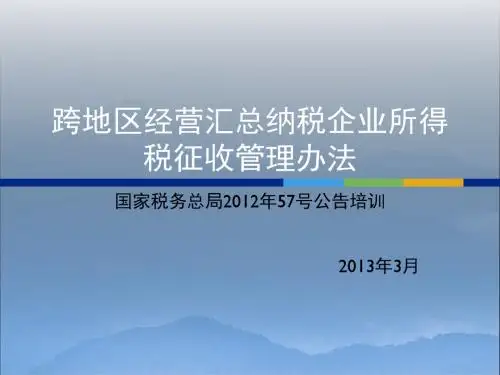 跨地区经营汇总纳税企业所得税征收管理办法

国家税务总局2012年57号公告培训

2013年3月